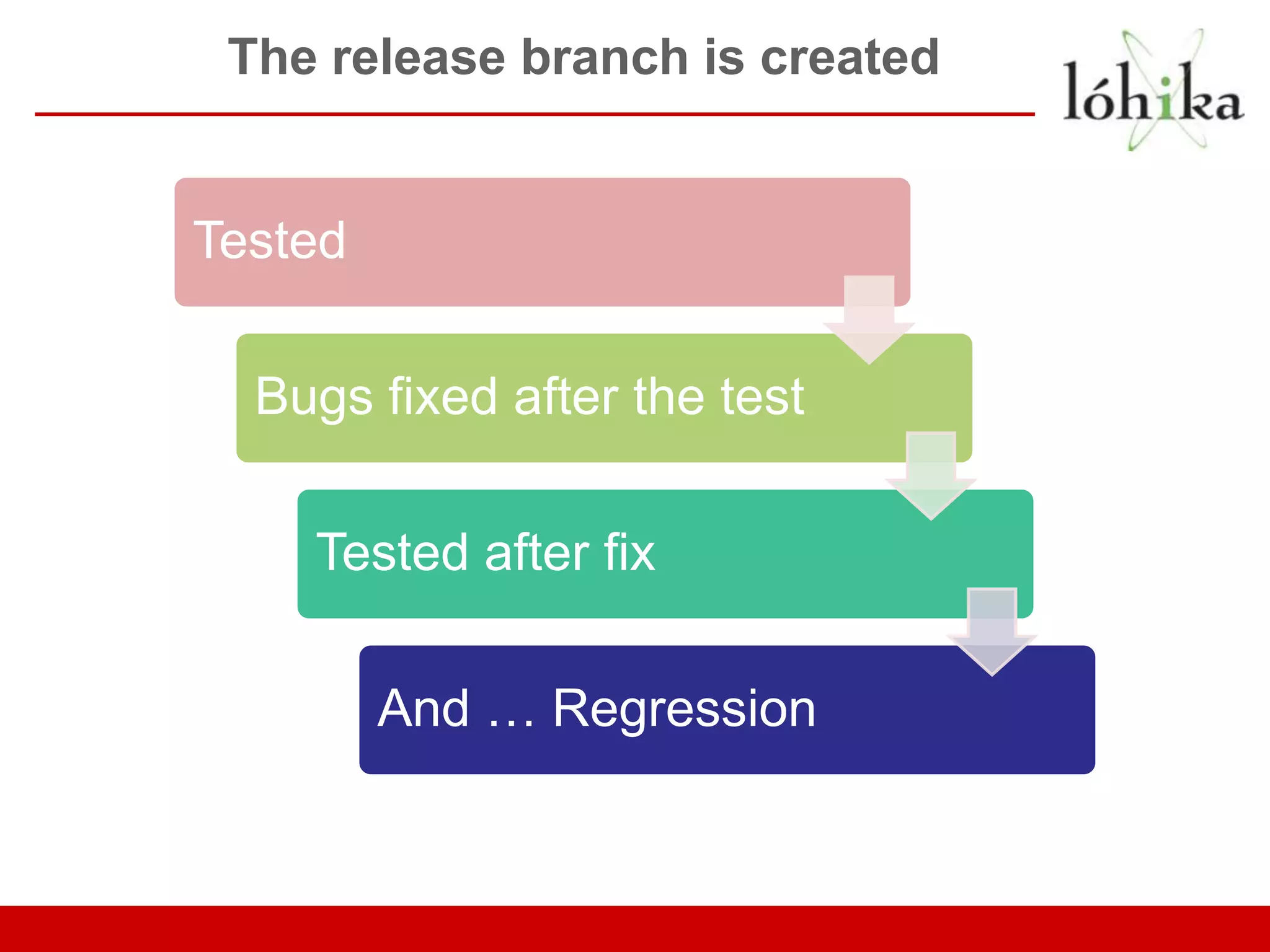 The release branch is created

lóhika

Tested

Bugs fixed after the test

Tested after fix

And … Regression